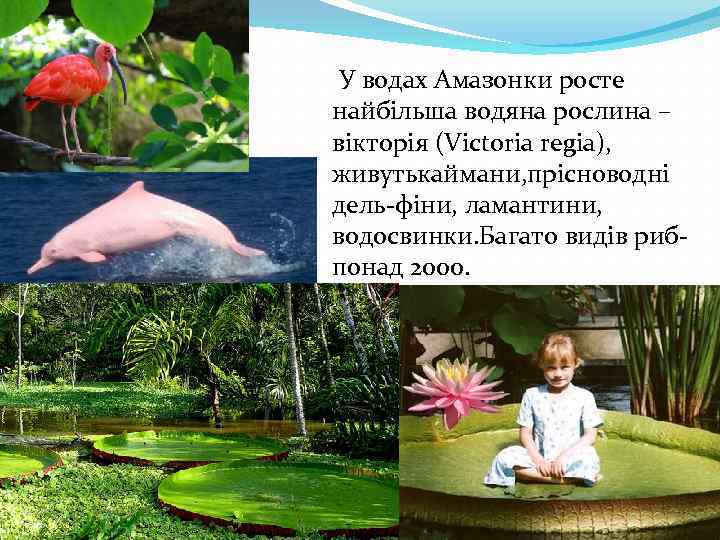 У водах Амазонки росте найбільша водяна рослина – вікторія (Victoria regia), живутькаймани,прісноводні дель-фіни, ламантини, водосвинки.Багато видів риб-понад 2000.